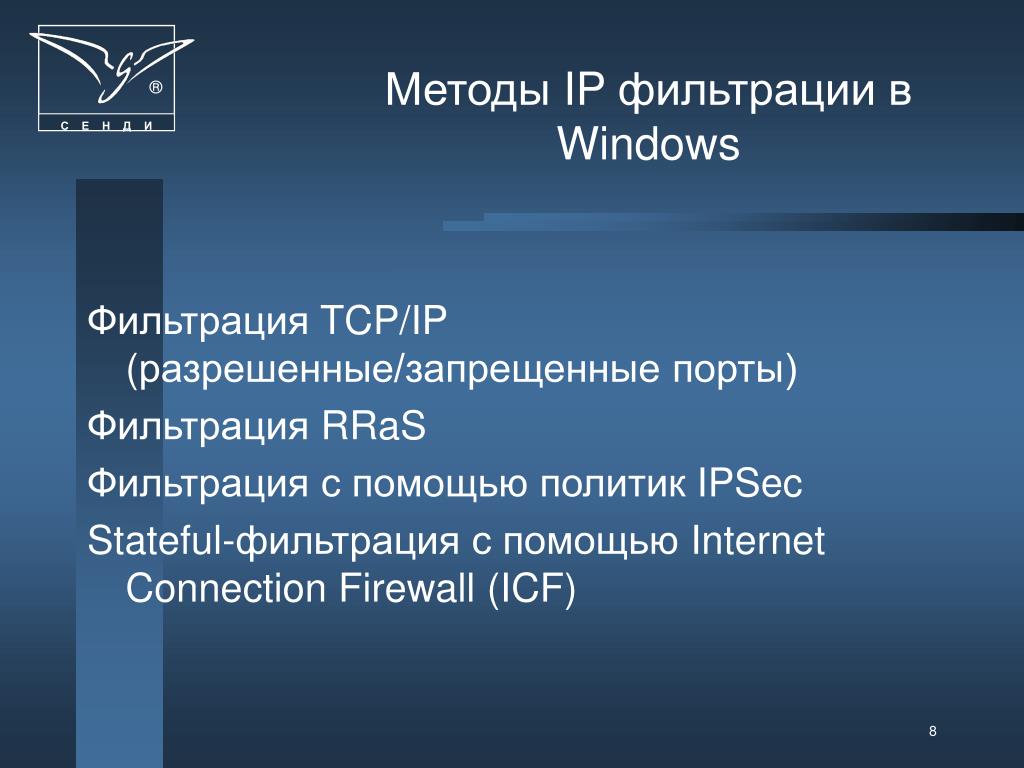 ® С Е Н Д И

Методы IP фильтрации в Windows

Фильтрация TCP/IP (разрешенные/запрещенные порты)

Фильтрация RRaS

Фильтрация с помощью политик IPSec

Stateful-фильтрация с помощью Internet Connection Firewall (ICF)

8